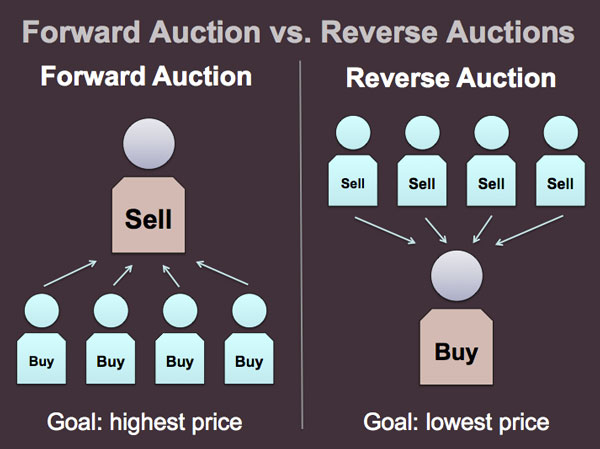 Forward Auction vs. Reverse Auctions

Forward Auction

Sell

Buy Buy Buy Buy

Goal: highest price

Reverse Auction

Sell Sell Sell Sell

Buy

Goal: lowest price